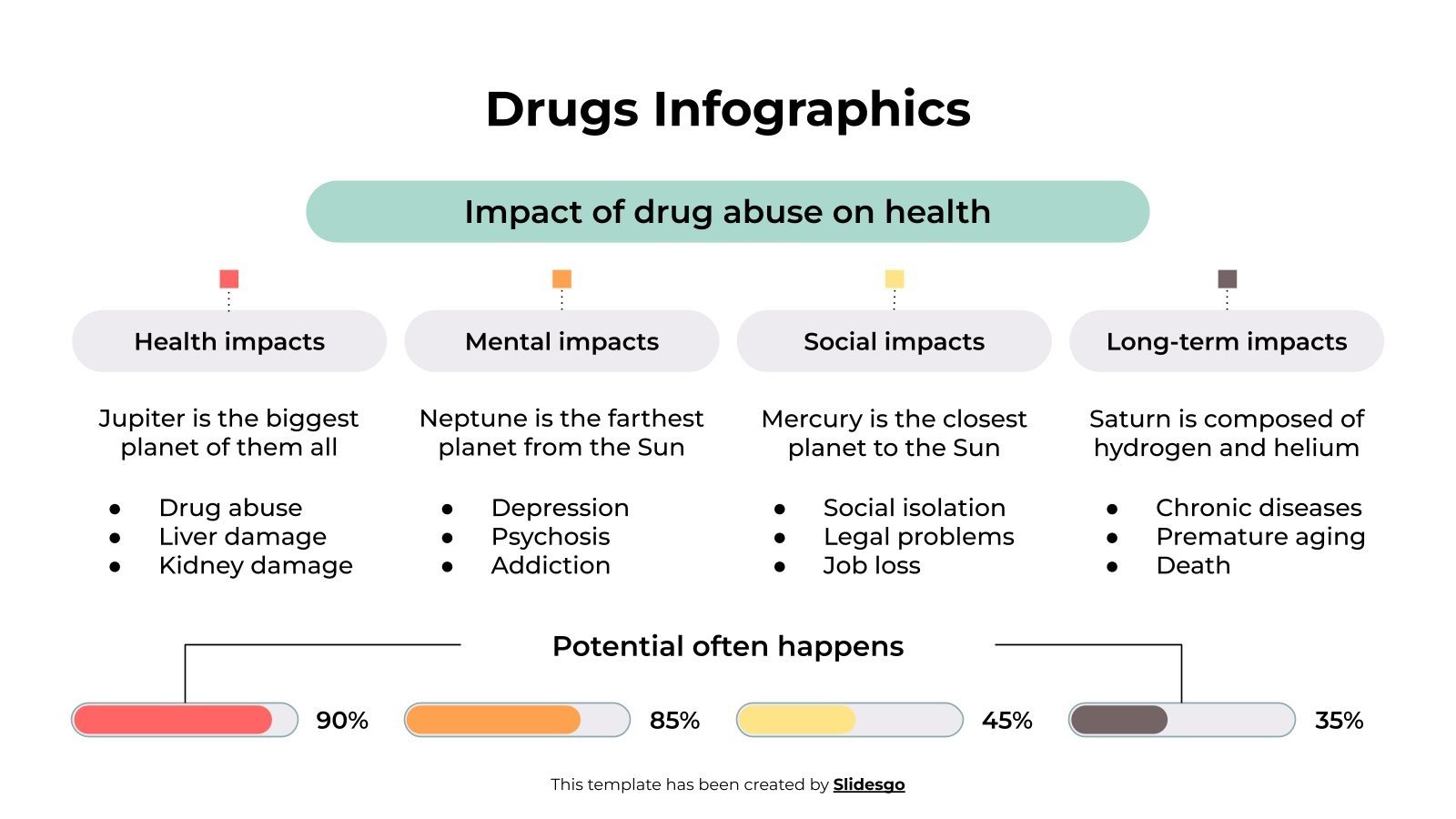 Drugs Infographics

Impact of drug abuse on health

Health impacts

Jupiter is the biggest planet of them all

- Drug abuse
- Liver damage
- Kidney damage

Mental impacts

Neptune is the farthest planet from the Sun

- Depression
- Psychosis
- Addiction

Social impacts

Mercury is the closest planet to the Sun

- Social isolation
- Legal problems
- Job loss

Long-term impacts

Saturn is composed of hydrogen and helium

- Chronic diseases
- Premature aging
- Death

Potential often happens

90%

85%

45%

35%

This template has been created by Slidesgo